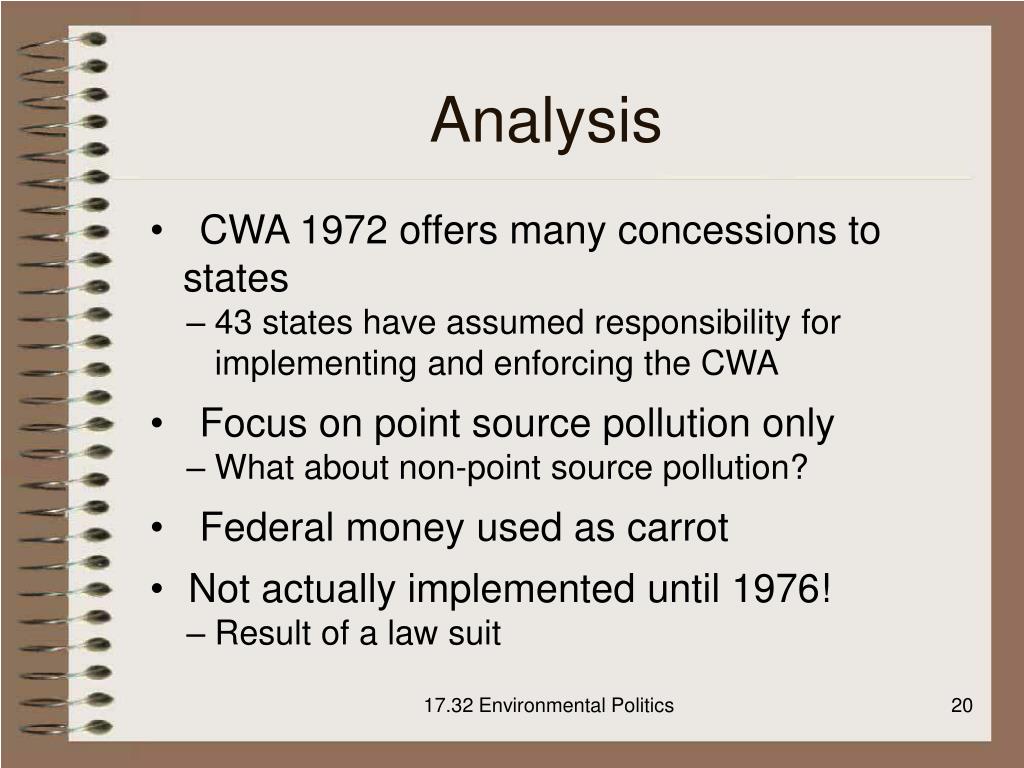 Analysis

• CWA 1972 offers many concessions to states
– 43 states have assumed responsibility for implementing and enforcing the CWA

• Focus on point source pollution only
– What about non-point source pollution?

• Federal money used as carrot

• Not actually implemented until 1976!
– Result of a law suit

17.32 Environmental Politics

20